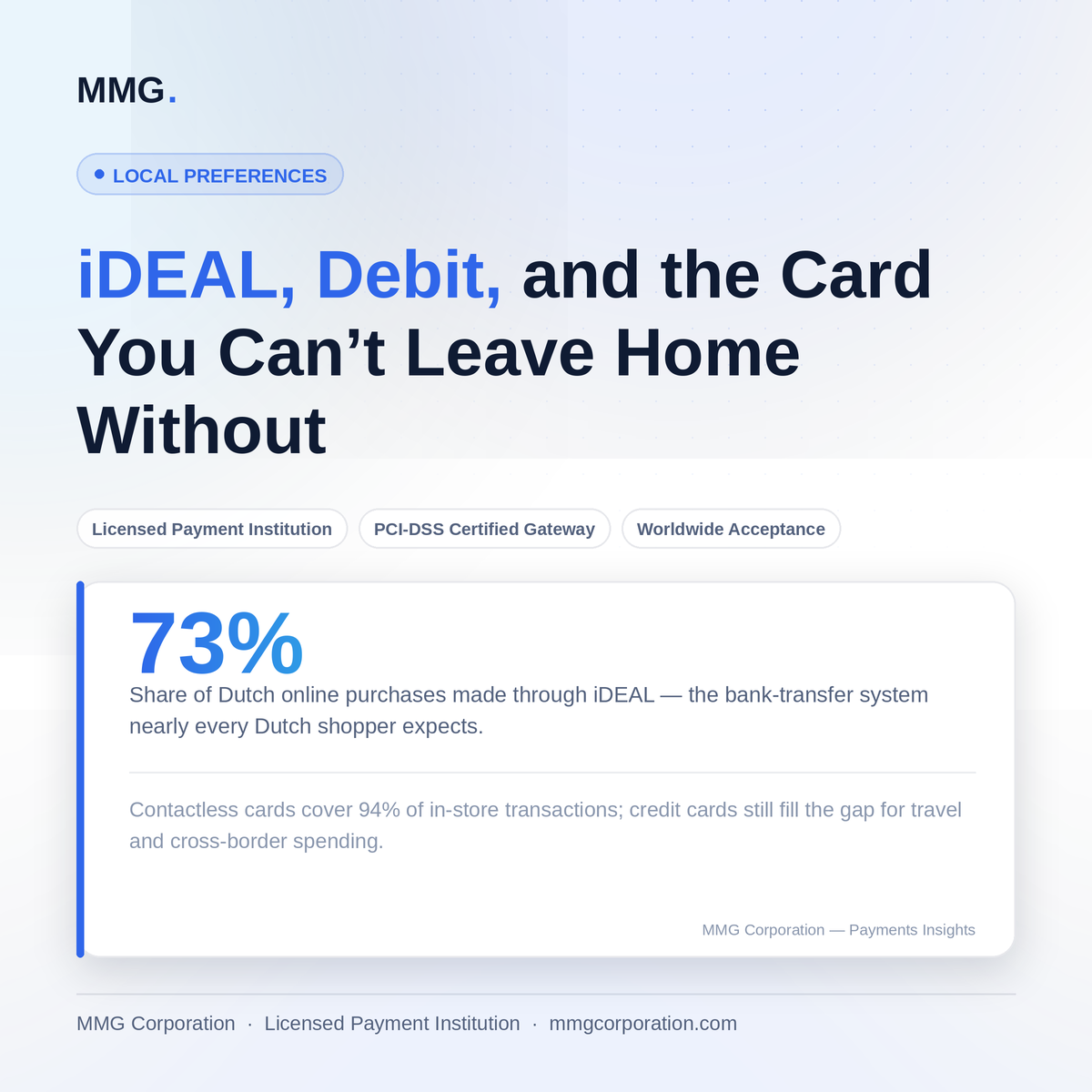 MMG.

LOCAL PREFERENCES

iDEAL, Debit, and the Card You Can’t Leave Home Without

Licensed Payment Institution

PCI-DSS Certified Gateway

Worldwide Acceptance

73%

Share of Dutch online purchases made through iDEAL — the bank-transfer system nearly every Dutch shopper expects.

Contactless cards cover 94% of in-store transactions; credit cards still fill the gap for travel and cross-border spending.

MMG Corporation — Payments Insights

MMG Corporation · Licensed Payment Institution · mmgcorporation.com